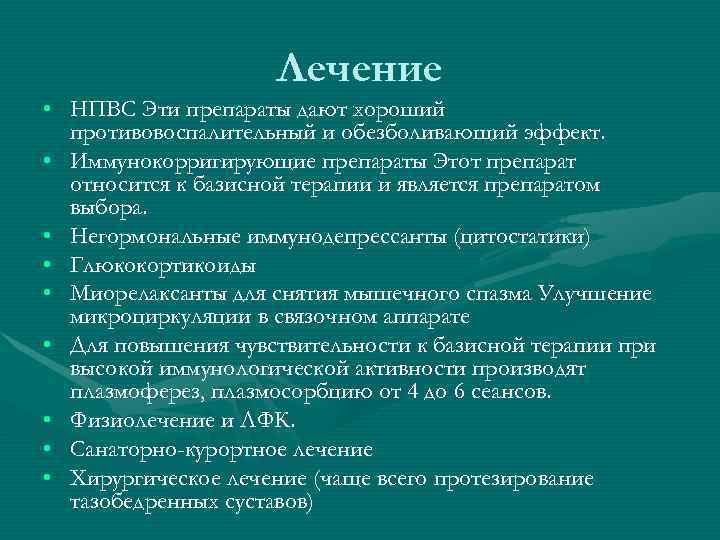 Лечение

• НПВС Эти препараты дают хороший противовоспалительный и обезболивающий эффект.
• Иммунокорригирующие препараты Этот препарат относится к базисной терапии и является препаратом выбора.
• Негормональные иммунодепрессанты (цитостатики)
• Глюкокортикоиды
• Миорелаксанты для снятия мышечного спазма Улучшение микроциркуляции в связочном аппарате
• Для повышения чувствительности к базисной терапии при высокой иммунологической активности производят плазмоферез, плазмосорбцию от 4 до 6 сеансов.
• Физиолечение и ЛФК.
• Санаторно-курортное лечение
• Хирургическое лечение (чаще всего протезирование тазобедренных суставов)